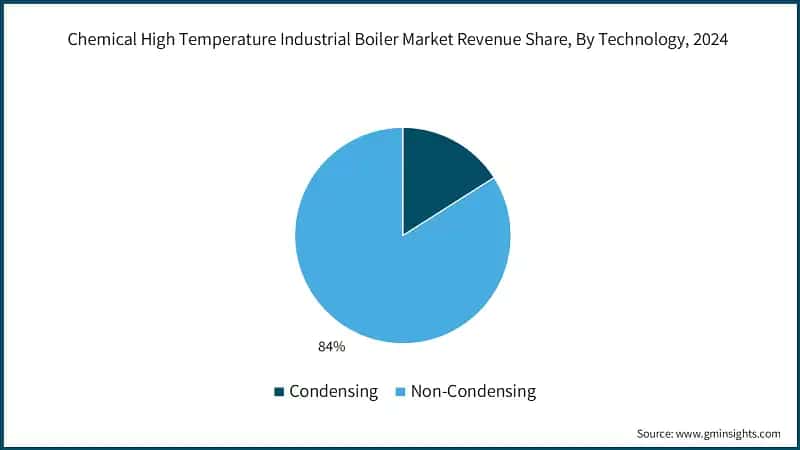 Chemical High Temperature Industrial Boiler Market Revenue Share, By Technology, 2024

84%

Condensing Non-Condensing

Source: www.gminsights.com